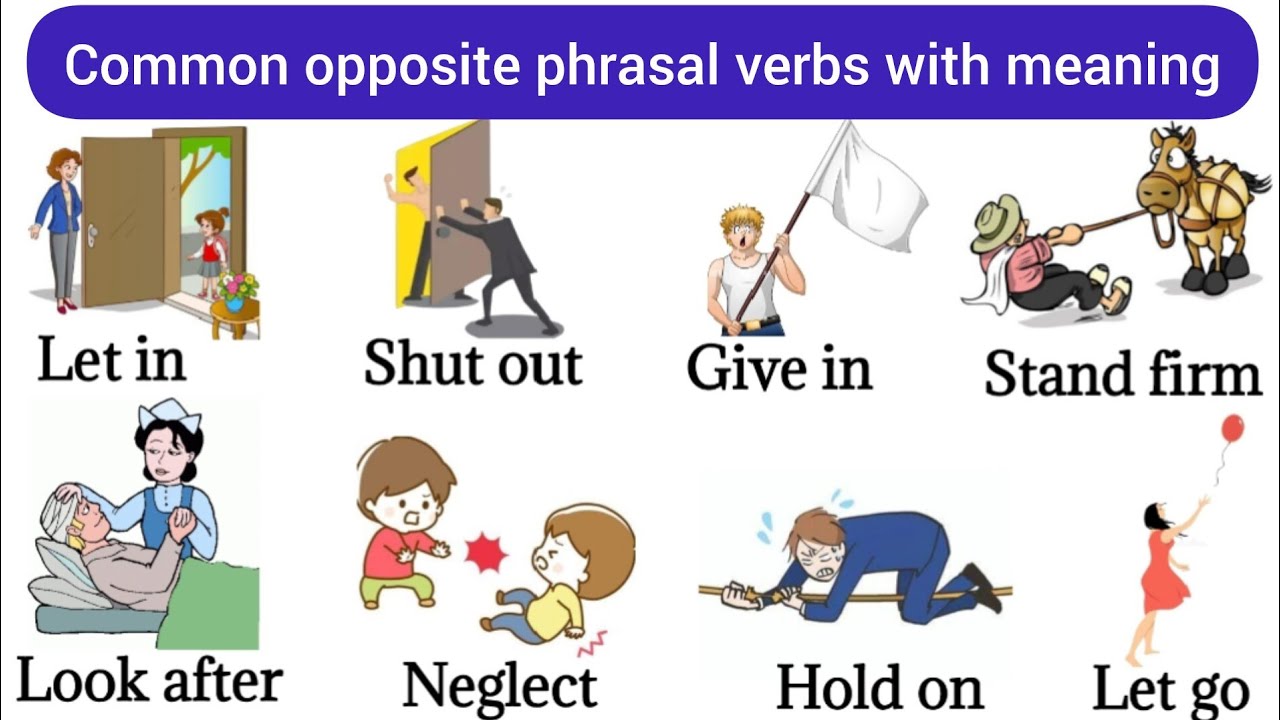 Common opposite phrasal verbs with meaning

Let in

Shut out

Give in

Stand firm

Look after

Neglect

Hold on

Let go